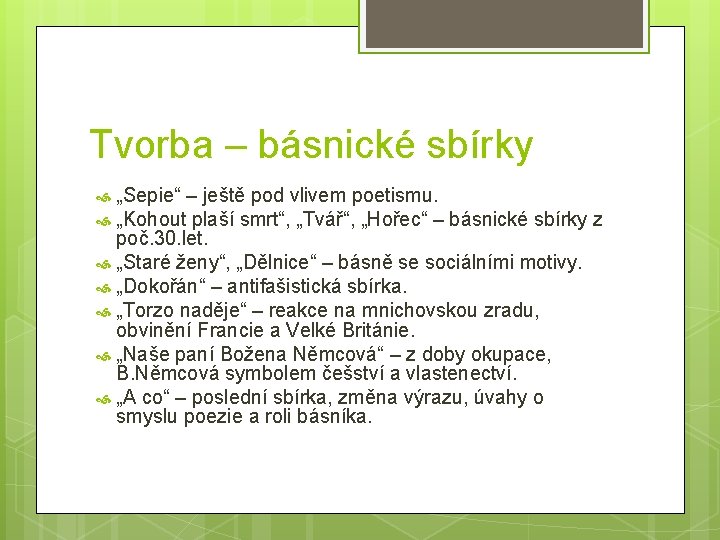 Tvorba – básnické sbírky

„Sepie“ – ještě pod vlivem poetismu.
„Kohout plaší smrt“, „Tvář“, „Hořec“ – básnické sbírky z poč.30.let.
„Staré ženy“, „Dělnice“ – básně se sociálními motivy.
„Dokořán“ – antifašistická sbírka.
„Torzo naděje“ – reakce na mnichovskou zradu, obvinění Francie a Velké Británie.
„Naše paní Božena Němcová“ – z doby okupace, B.Němcová symbolem češství a vlastenectví.
„A co“ – poslední sbírka, změna výrazu, úvahy o smyslu poezie a roli básníka.